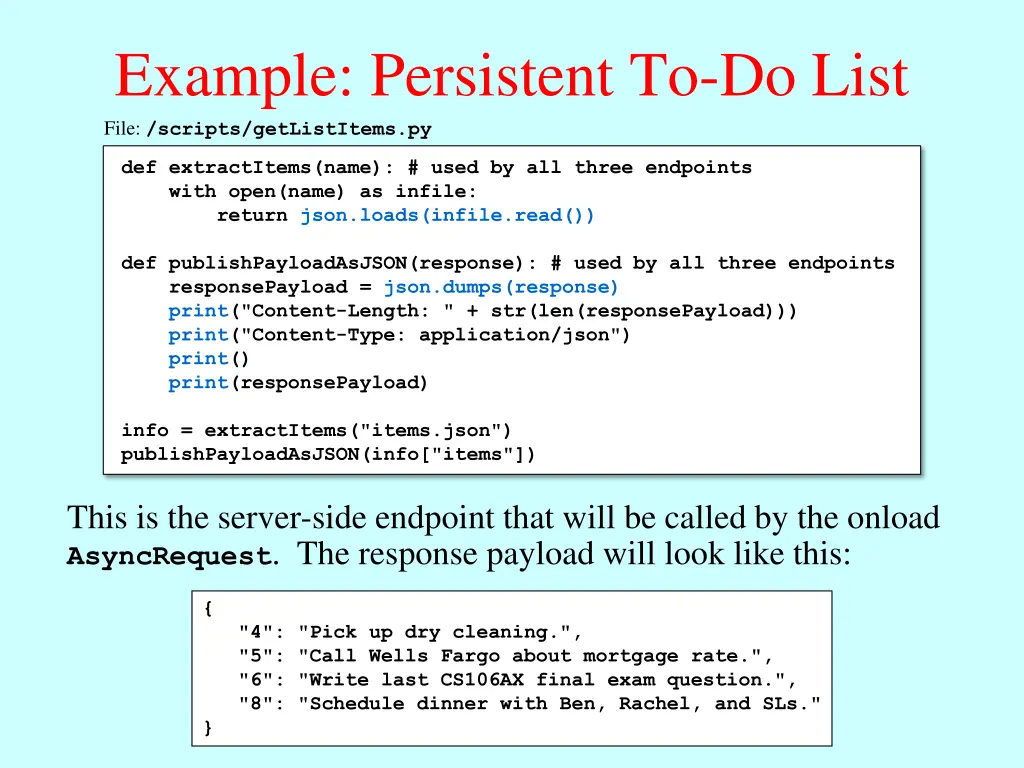 Example: Persistent To-Do List

File: /scripts/getListItems.py

def extractItems(name): # used by all three endpoints
    with open(name) as infile:
        return json.loads(infile.read())

def publishPayloadAsJSON(response): # used by all three endpoints
    responsePayload = json.dumps(response)
    print("Content-Length: " + str(len(responsePayload)))
    print("Content-Type: application/json")
    print()
    print(responsePayload)

info = extractItems("items.json")
publishPayloadAsJSON(info["items"])

This is the server-side endpoint that will be called by the onload AsyncRequest. The response payload will look like this:

{
   "4": "Pick up dry cleaning.",
   "5": "Call Wells Fargo about mortgage rate.",
   "6": "Write last CS106AX final exam question.",
   "8": "Schedule dinner with Ben, Rachel, and SLs."
}